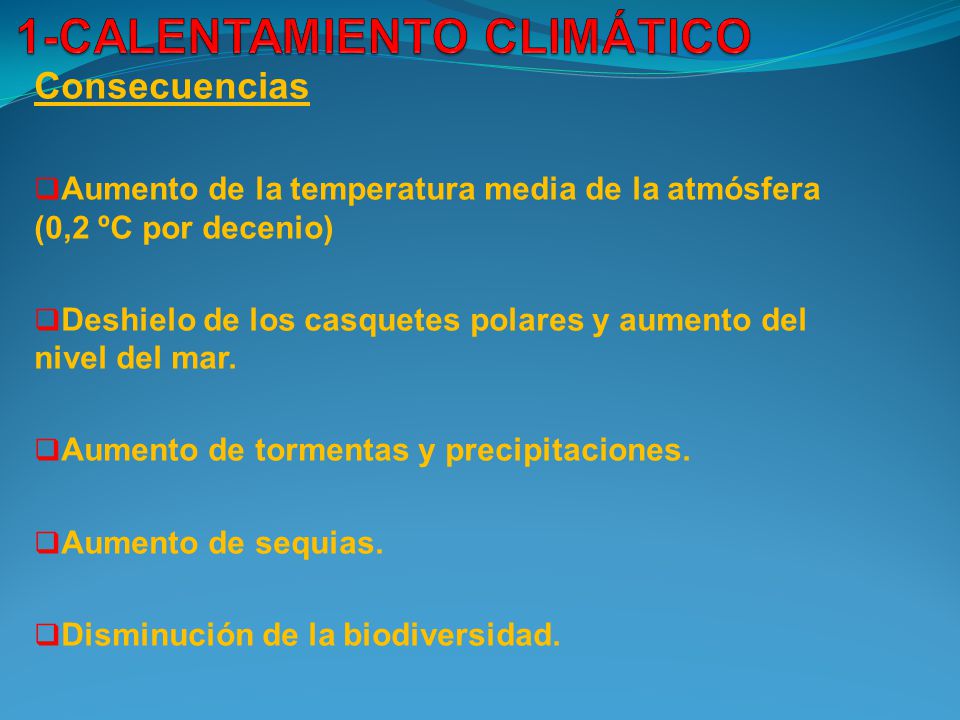 1-CALENTAMIENTO CLIMÁTICO

Consecuencias

❑Aumento de la temperatura media de la atmósfera (0,2 ºC por decenio)

❑Deshielo de los casquetes polares y aumento del nivel del mar.

❑Aumento de tormentas y precipitaciones.

❑Aumento de sequias.

❑Disminución de la biodiversidad.